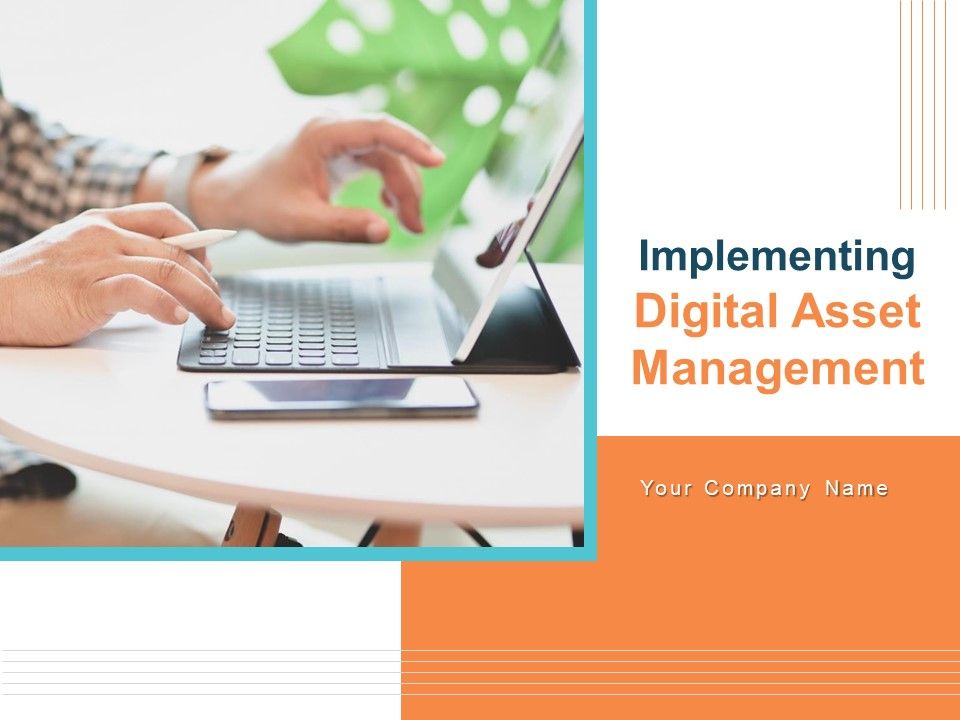 Implementing
Digital Asset Management

Your Company Name